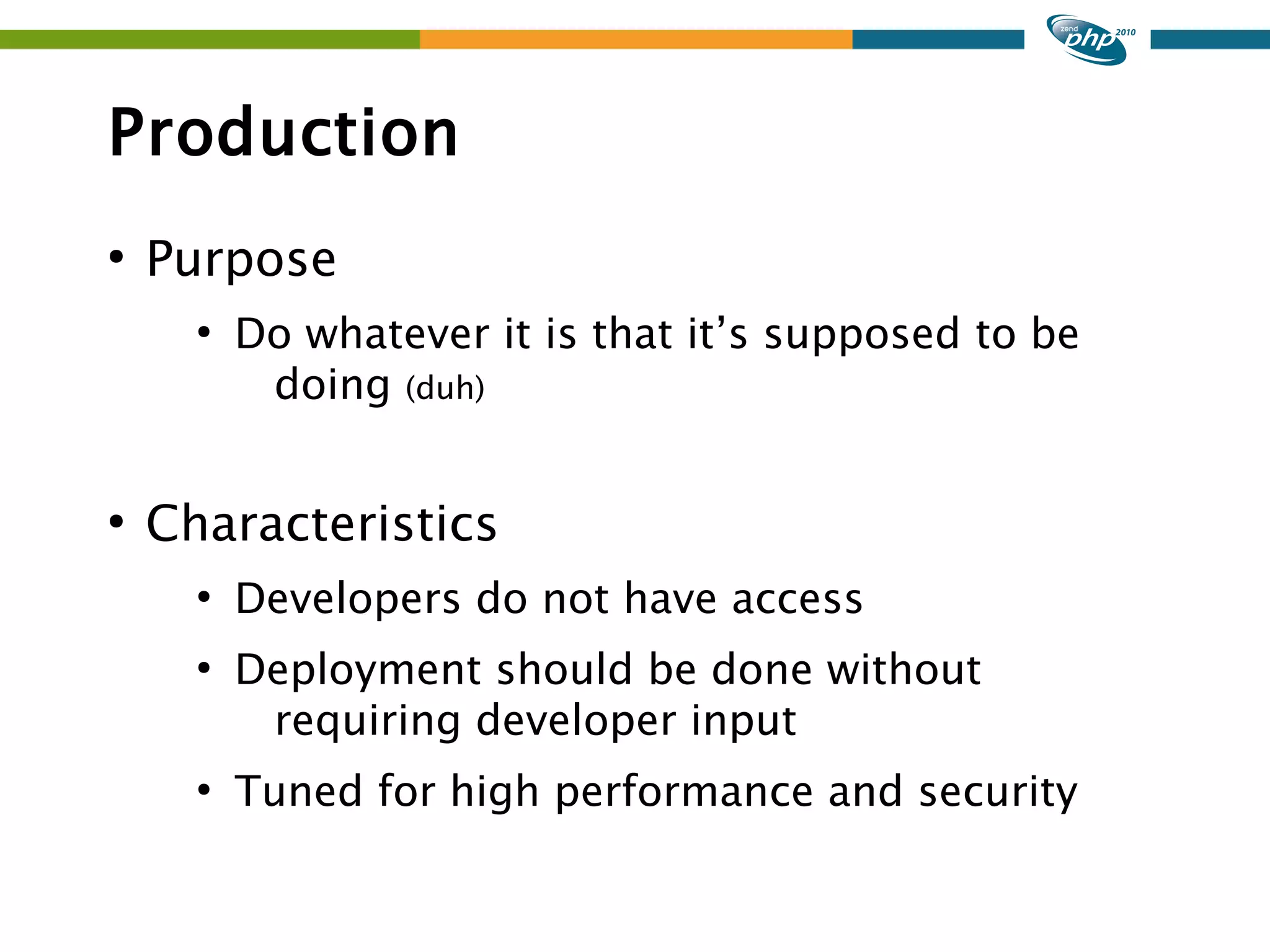 zend php 2010

Production

• Purpose
  • Do whatever it is that it's supposed to be doing (duh)

• Characteristics
  • Developers do not have access
  • Deployment should be done without requiring developer input
  • Tuned for high performance and security